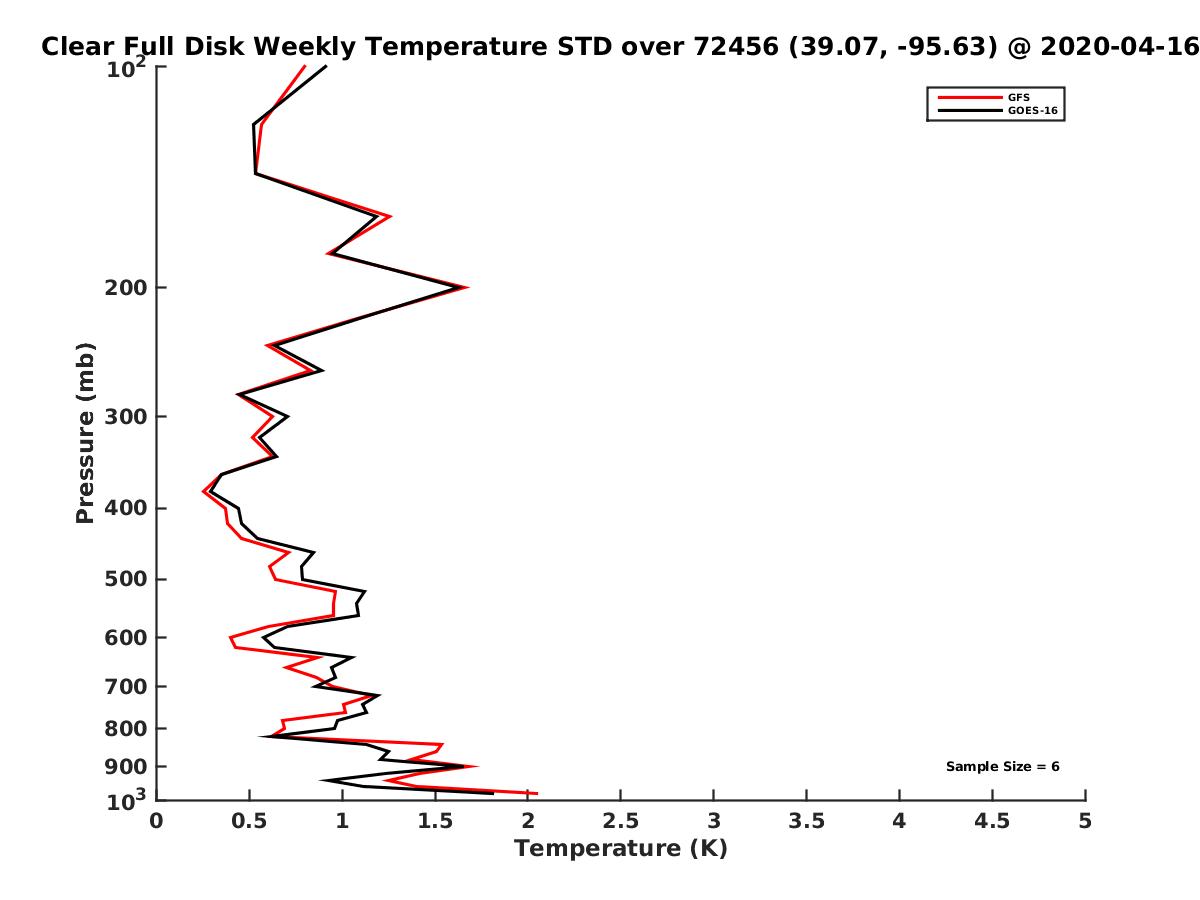 Clear Full Disk Weekly Temperature STD over 72456 (39.07, -95.63) @ 2020-04-16

GFS
GOES-16

Pressure (mb)

$10^2$
200
300
400
500
600
700
800
900
$10^3$

Sample Size = 6

0
0.5
1
1.5
2
2.5
3
3.5
4
4.5
5

Temperature (K)